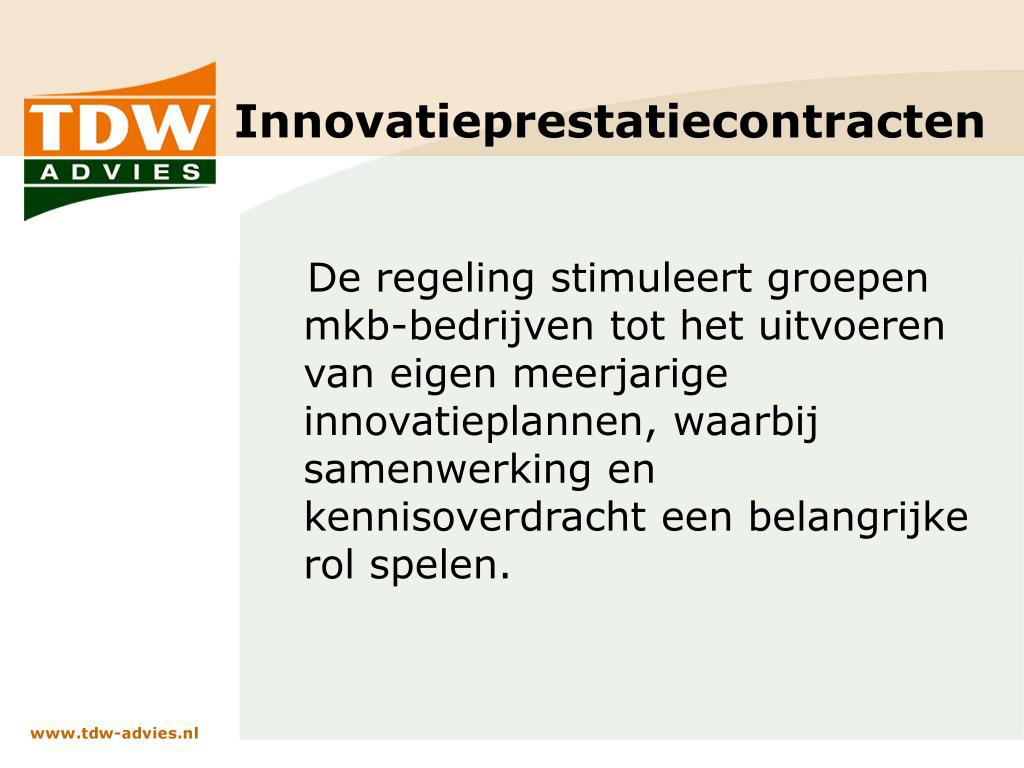 TDW
ADVIES

Innovatieprestatiecontracten

De regeling stimuleert groepen mkb-bedrijven tot het uitvoeren van eigen meerjarige innovatieplannen, waarbij samenwerking en kennisoverdracht een belangrijke rol spelen.

www.tdw-advies.nl